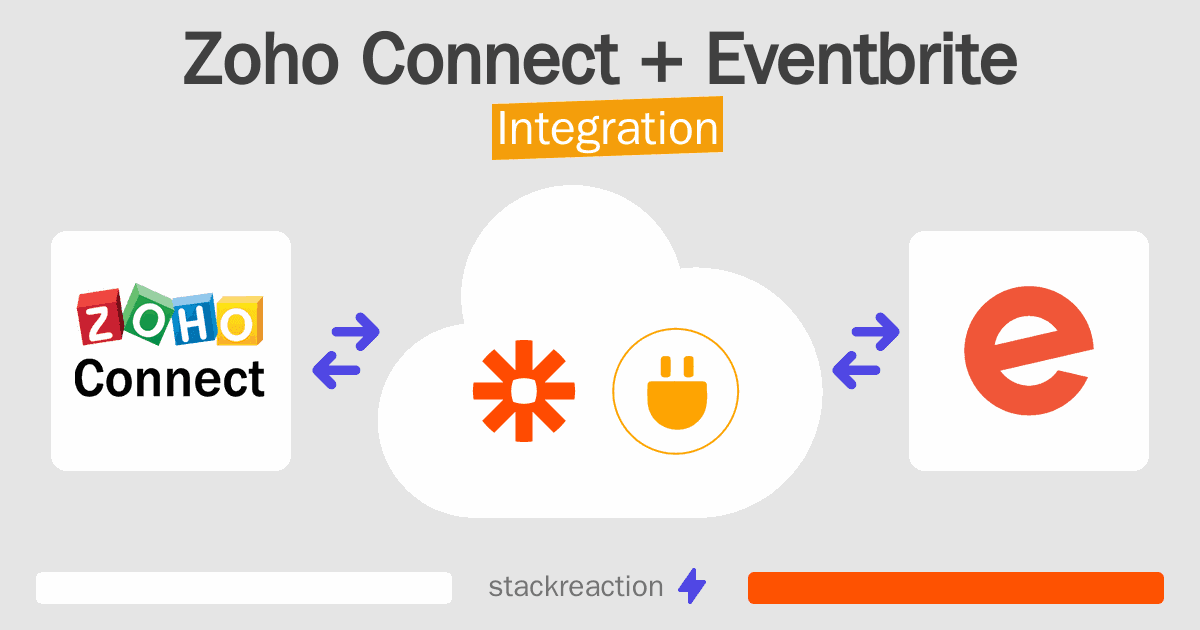 Zoho Connect + Eventbrite
Integration

ZOHO
Connect

e

stackreaction